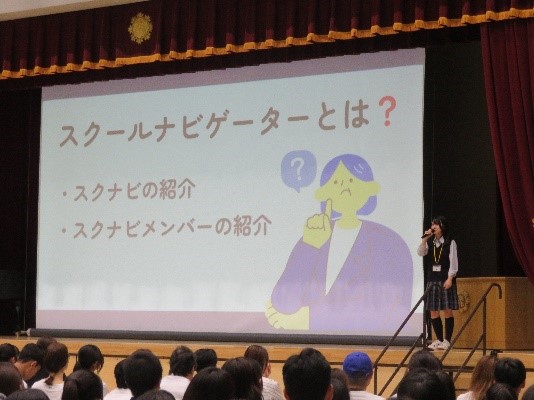 スクールナビゲーターとは?

?

・スクナビの紹介

・スクナビメンバーの紹介